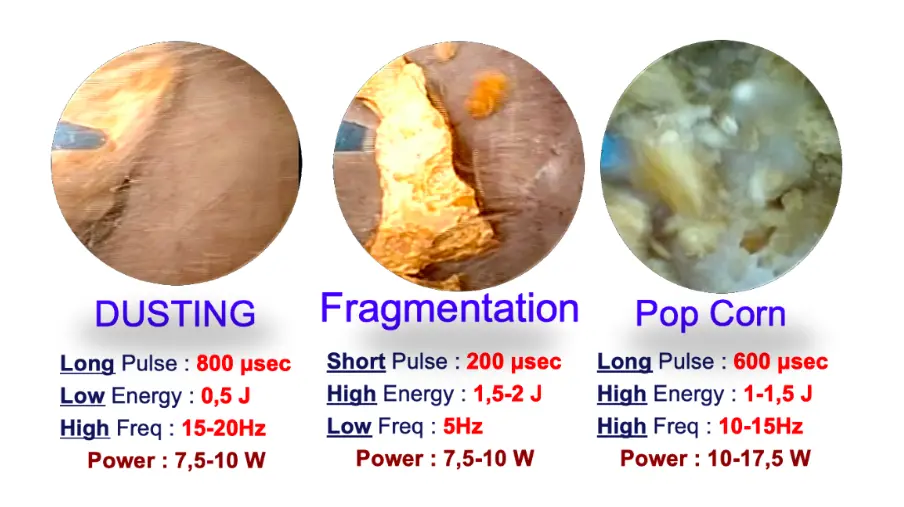 DUSTING

Long Pulse : 800 µsec
Low Energy : 0,5 J
High Freq : 15-20Hz
Power : 7,5-10 W

Fragmentation

Short Pulse : 200 µsec
High Energy : 1,5-2 J
Low Freq : 5Hz
Power : 7,5-10 W

Pop Corn

Long Pulse : 600 µsec
High Energy : 1-1,5 J
High Freq : 10-15Hz
Power : 10-17,5 W